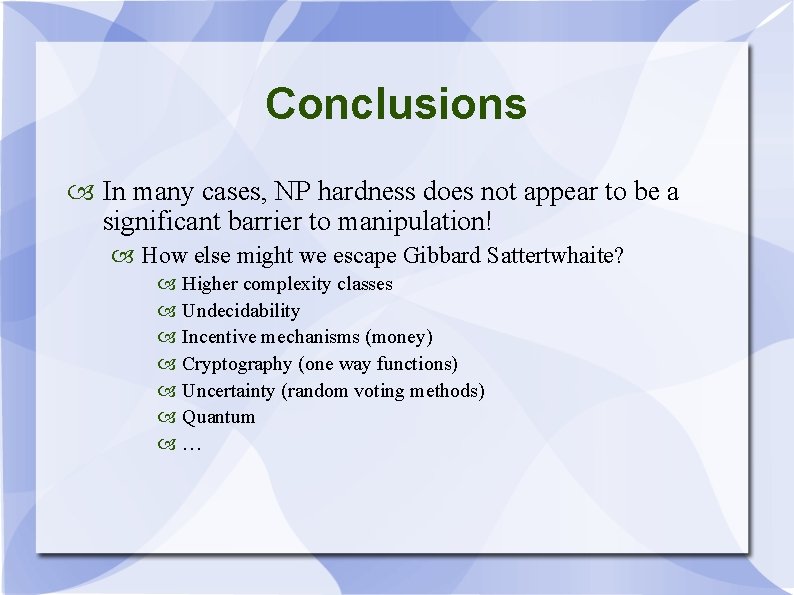 Conclusions

In many cases, NP hardness does not appear to be a significant barrier to manipulation!

How else might we escape Gibbard Sattertwhaite?

Higher complexity classes

Undecidability

Incentive mechanisms (money)

Cryptography (one way functions)

Uncertainty (random voting methods)

Quantum

…